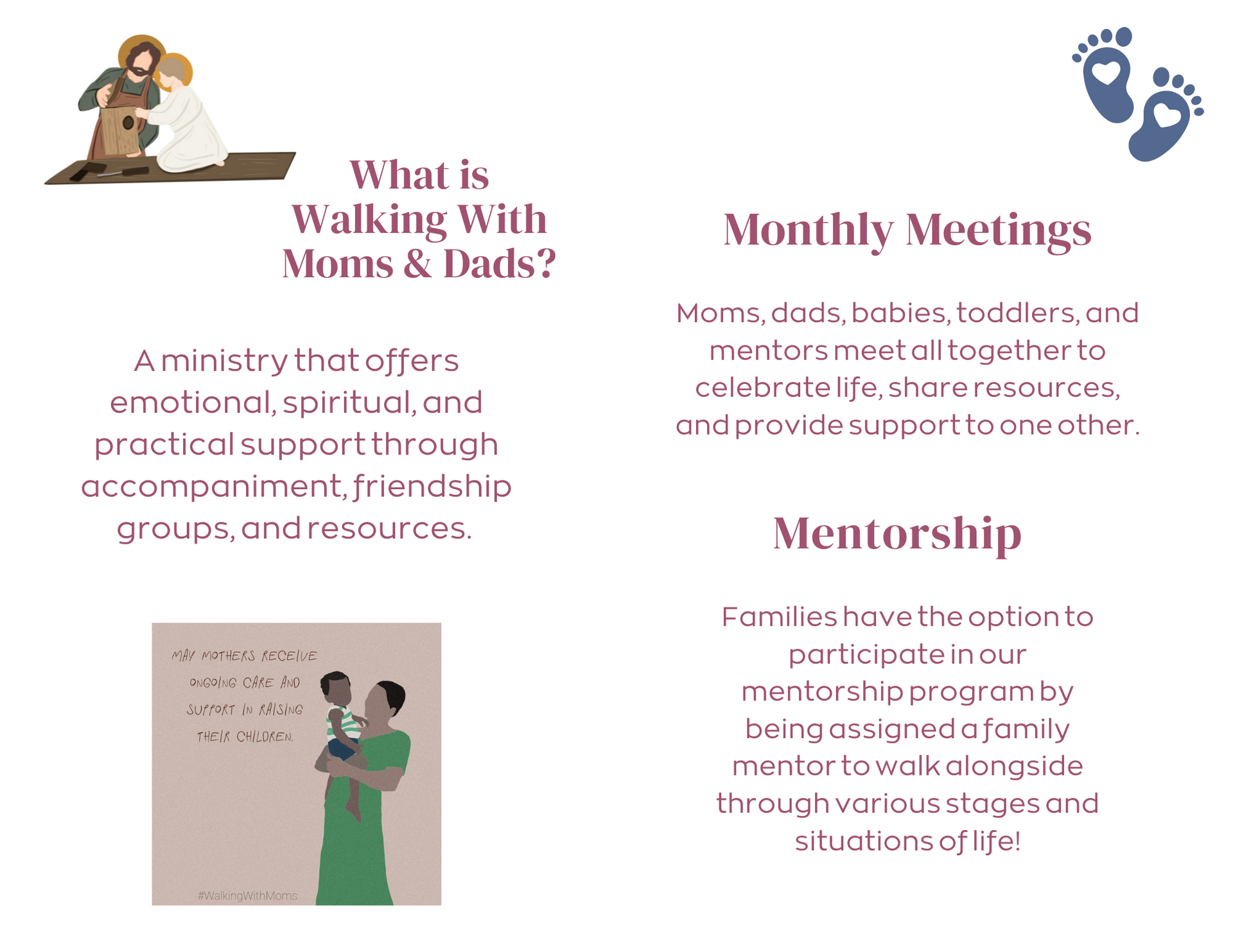 What is Walking With Moms & Dads?

A ministry that offers emotional, spiritual, and practical support through accompaniment, friendship groups, and resources.

MAY MOTHERS RECEIVE ONGOING CARE AND SUPPORT IN RAISING THEIR CHILDREN.

#WalkingWithMoms

Monthly Meetings

Moms, dads, babies, toddlers, and mentors meet all together to celebrate life, share resources, and provide support to one other.

Mentorship

Families have the option to participate in our mentorship program by being assigned a family mentor to walk alongside through various stages and situations of life!